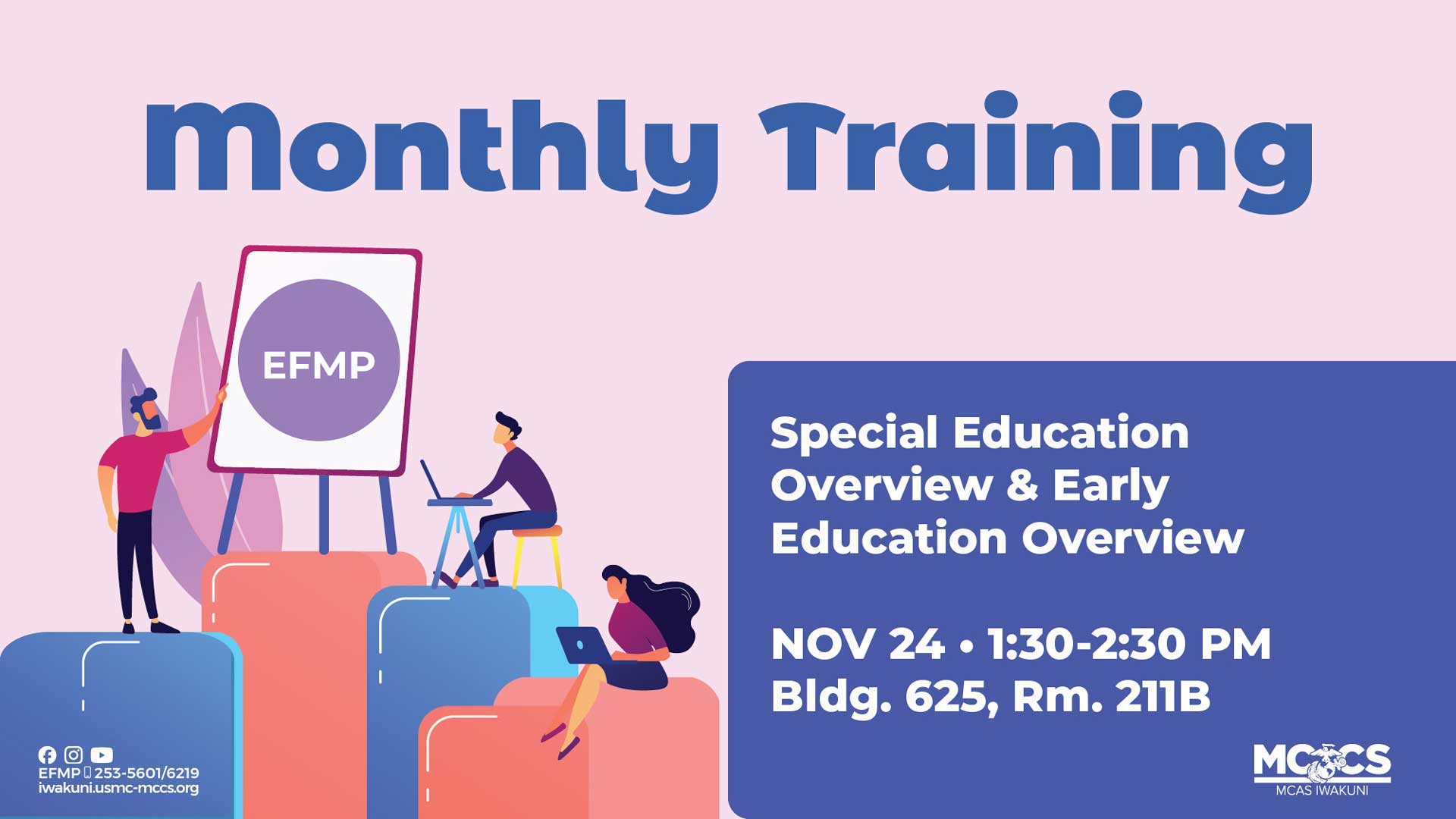 Monthly Training

EFMP

Special Education Overview & Early Education Overview

NOV 24 • 1:30-2:30 PM
Bldg. 625, Rm. 211B

EFMP 253-5601/6219
iwakuni.usmc-mccs.org

MCCS
MCAS IWAKUNI